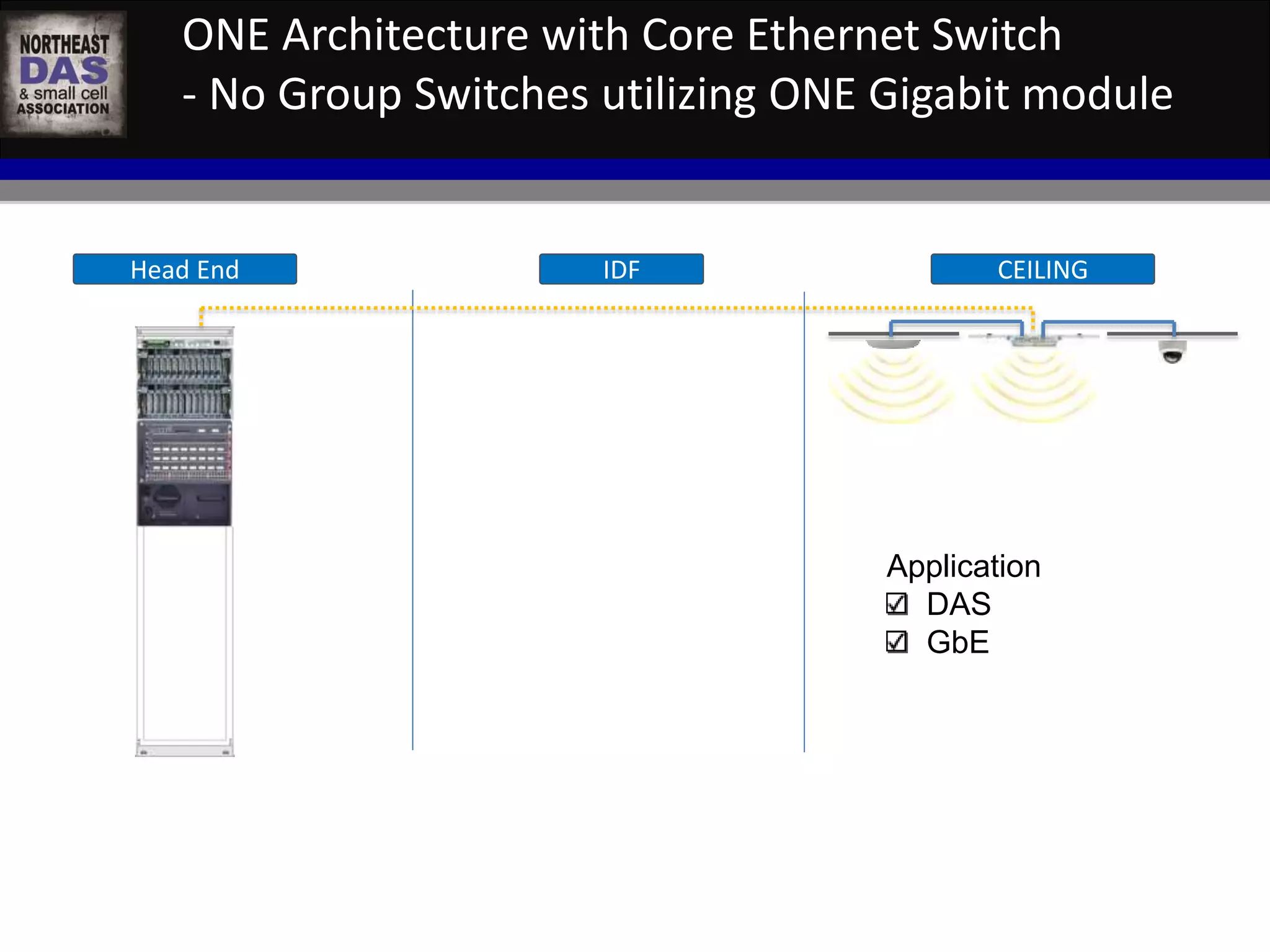 NORTHEAST DAS & small cell ASSOCIATION

ONE Architecture with Core Ethernet Switch
- No Group Switches utilizing ONE Gigabit module

Head End

IDF

CEILING

Application
☑ DAS
☑ GbE